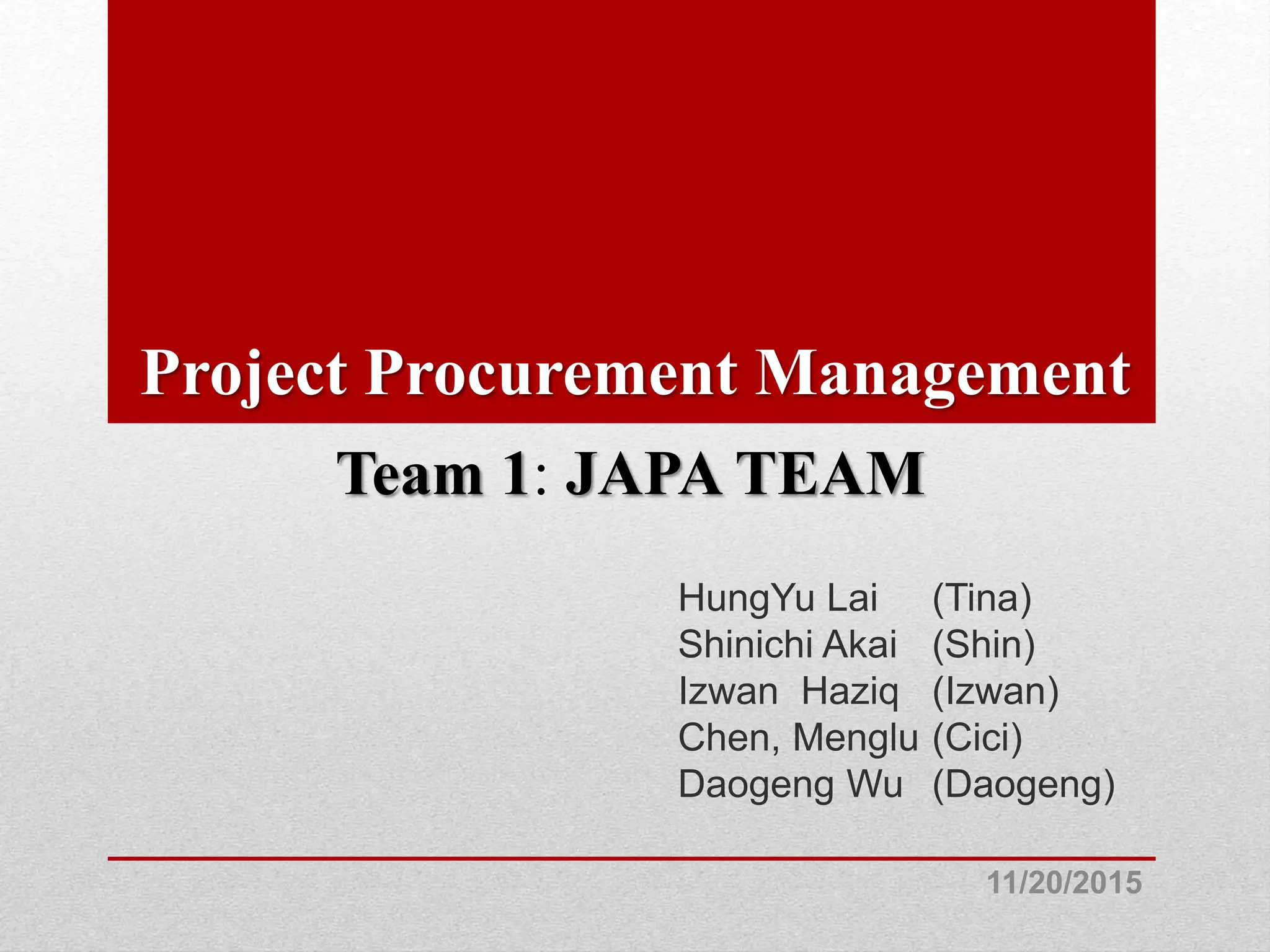 Project Procurement Management

Team 1: JAPA TEAM

HungYu Lai (Tina)
Shinichi Akai (Shin)
Izwan Haziq (Izwan)
Chen, Menglu (Cici)
Daogeng Wu (Daogeng)

11/20/2015